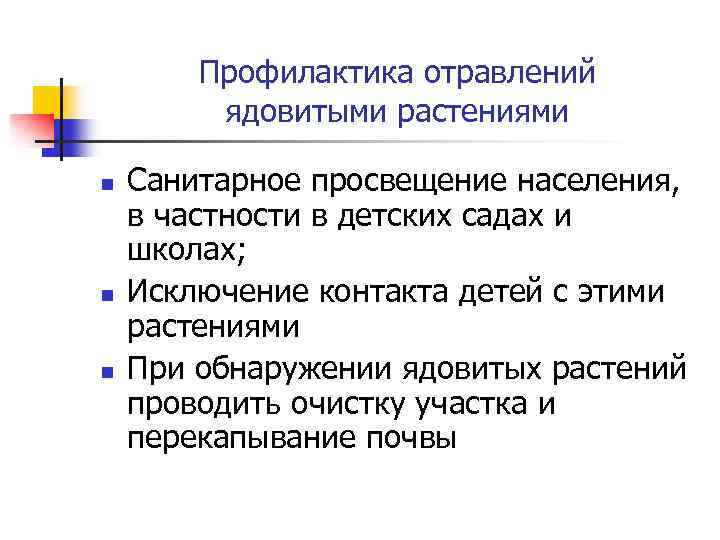 Профилактика отравлений ядовитыми растениями

- Санитарное просвещение населения, в частности в детских садах и школах;
- Исключение контакта детей с этими растениями
- При обнаружении ядовитых растений проводить очистку участка и перекапывание почвы